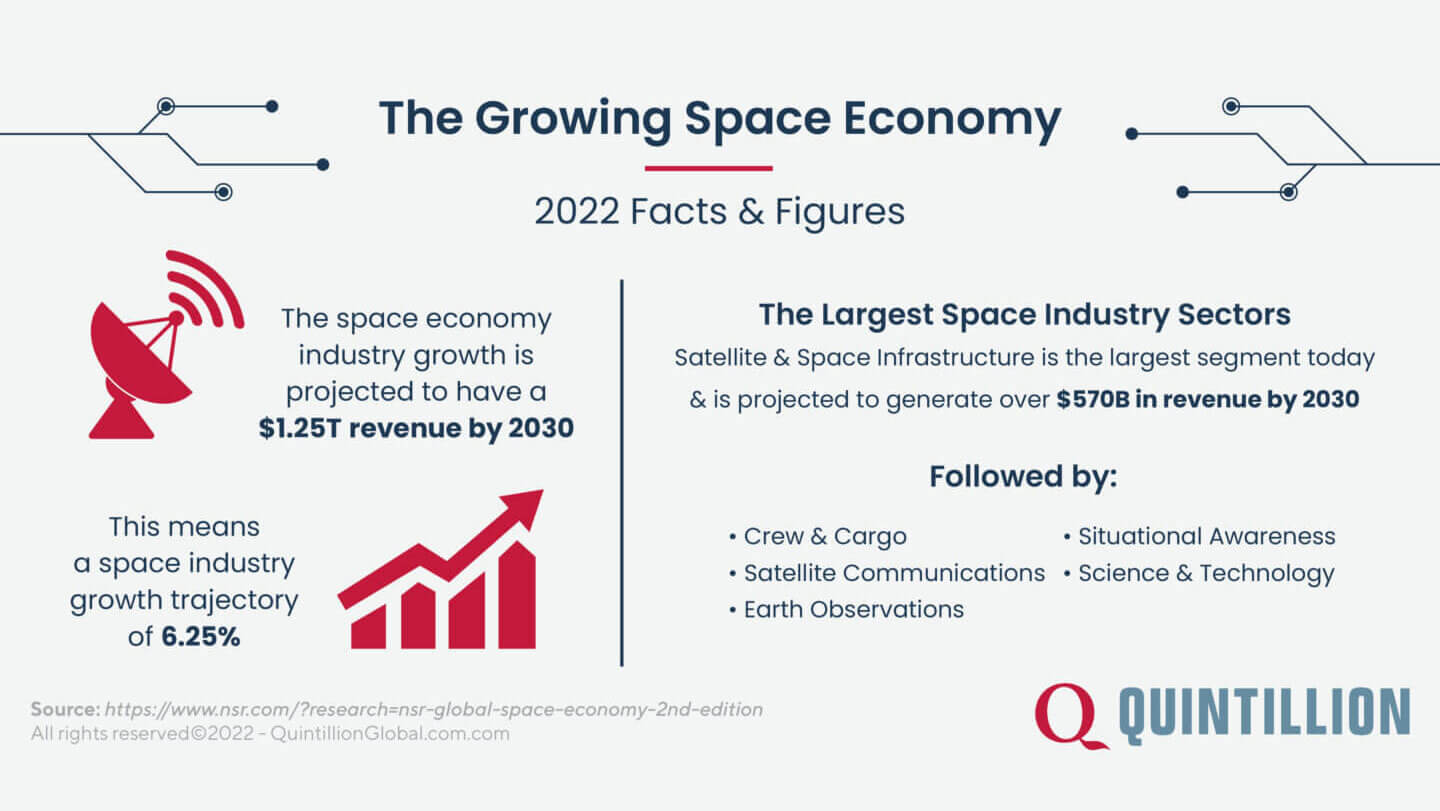 The Growing Space Economy

2022 Facts & Figures

The space economy industry growth is projected to have a **$1.25T revenue by 2030**

This means a space industry growth trajectory of **6.25%**

The Largest Space Industry Sectors

Satellite & Space Infrastructure is the largest segment today & is projected to generate over **$570B in revenue by 2030**

Followed by:

• Crew & Cargo
• Satellite Communications
• Earth Observations

• Situational Awareness
• Science & Technology

Source: https://www.nsr.com/?research=nsr-global-space-economy-2nd-edition
All rights reserved©2022 - QuintillionGlobal.com.com

Q QUINTILLION